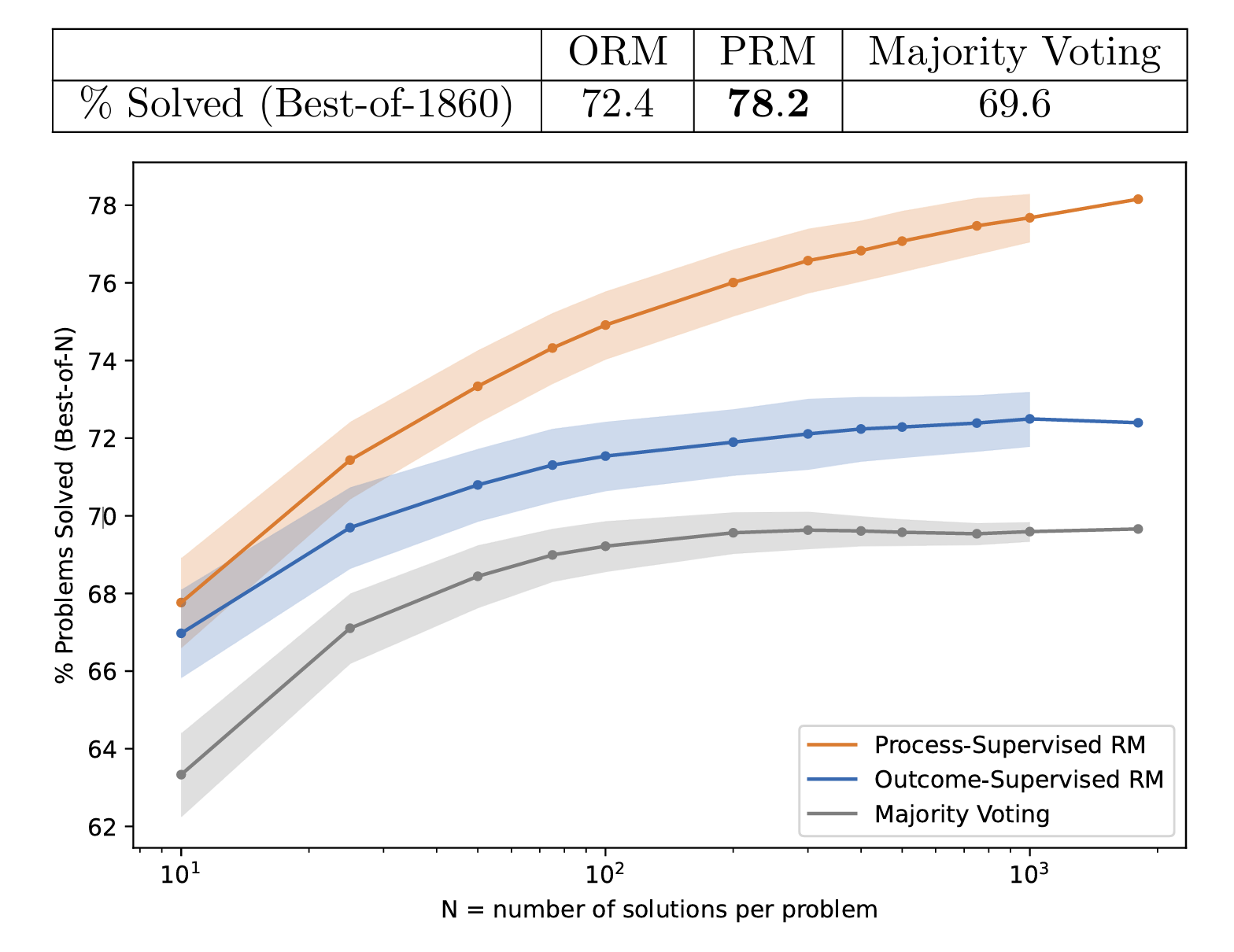 | | ORM | PRM | Majority Voting |
|---|---|---|---|
| % Solved (Best-of-1860) | 72.4 | **78.2** | 69.6 |

% Problems Solved (Best-of-N)

78
76
74
72
70
68
66
64
62

$10^1$
$10^2$
$10^3$

N = number of solutions per problem

Process-Supervised RM
Outcome-Supervised RM
Majority Voting